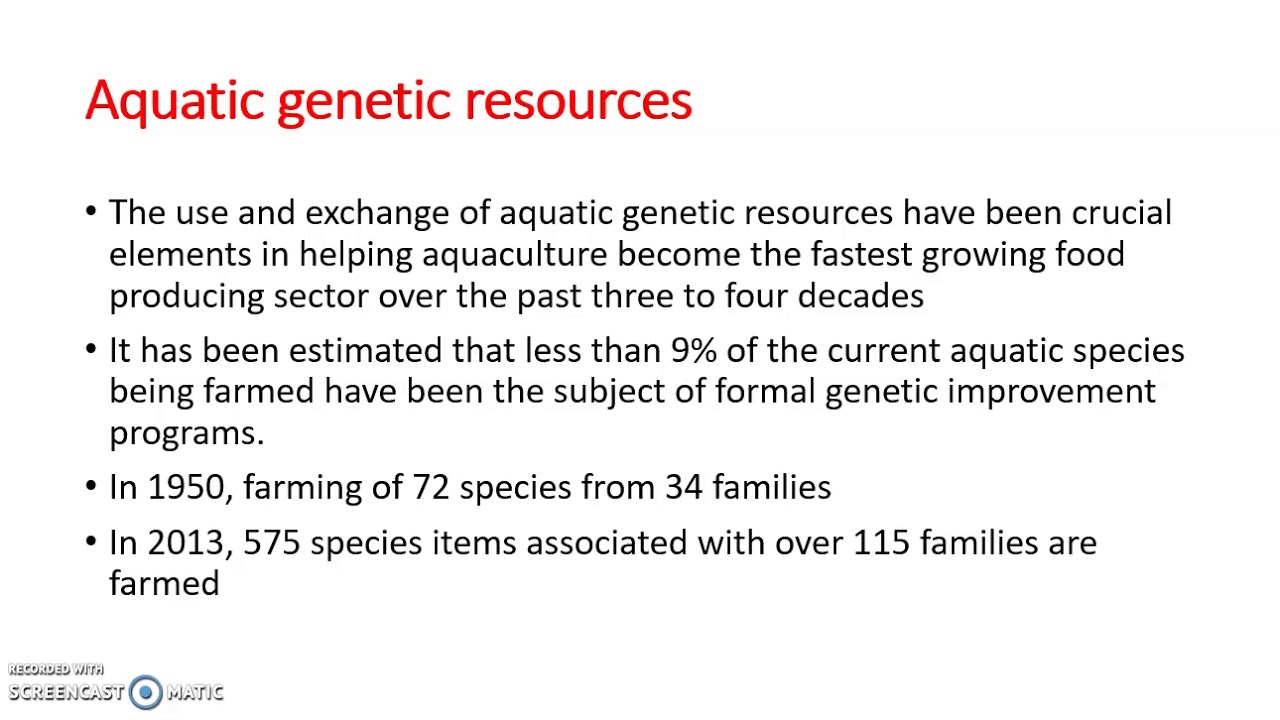 Aquatic genetic resources

• The use and exchange of aquatic genetic resources have been crucial elements in helping aquaculture become the fastest growing food producing sector over the past three to four decades

• It has been estimated that less than 9% of the current aquatic species being farmed have been the subject of formal genetic improvement programs.

• In 1950, farming of 72 species from 34 families

• In 2013, 575 species items associated with over 115 families are farmed

RECORDED WITH
SCREENCAST MATIC